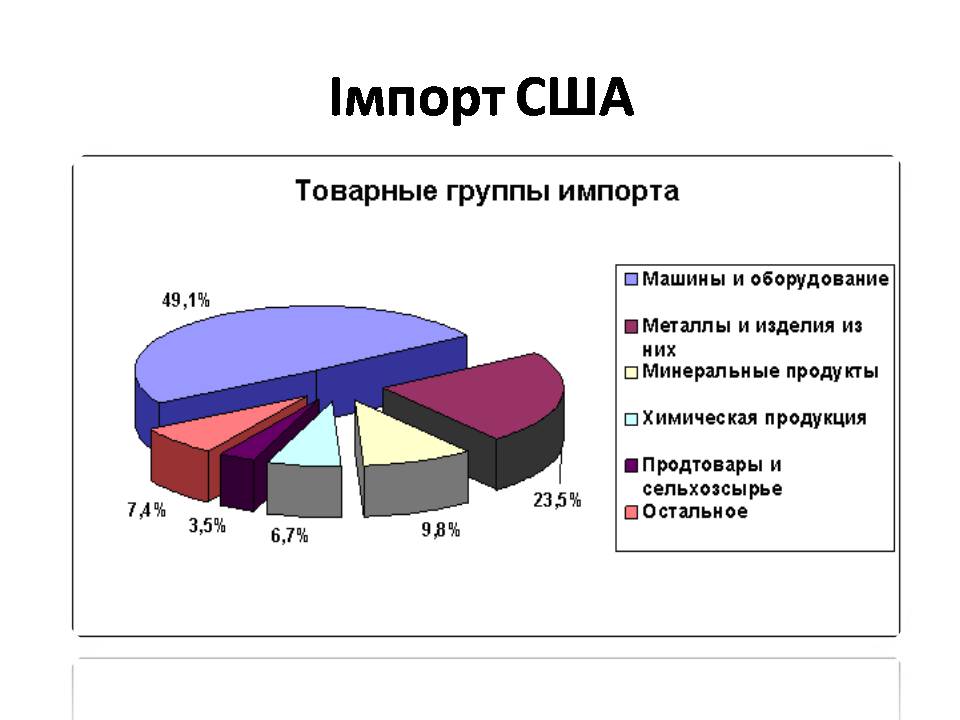 Імпорт США

Товарные группы импорта

49,1%

23,5%

9,8%

6,7%

3,5%

7,4%

Машины и оборудование
Металлы и изделия из них
Минеральные продукты
Химическая продукция
Продтовары и сельхозсырье
Остальное